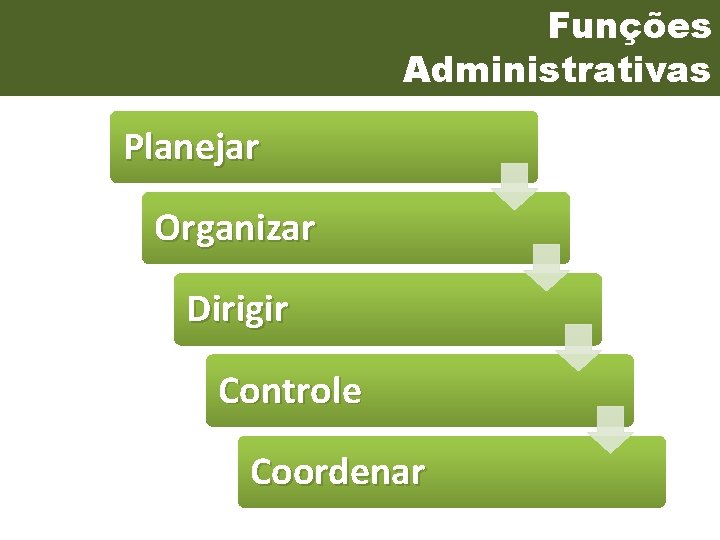 Funções Administrativas

Planejar

Organizar

Dirigir

Controle

Coordenar